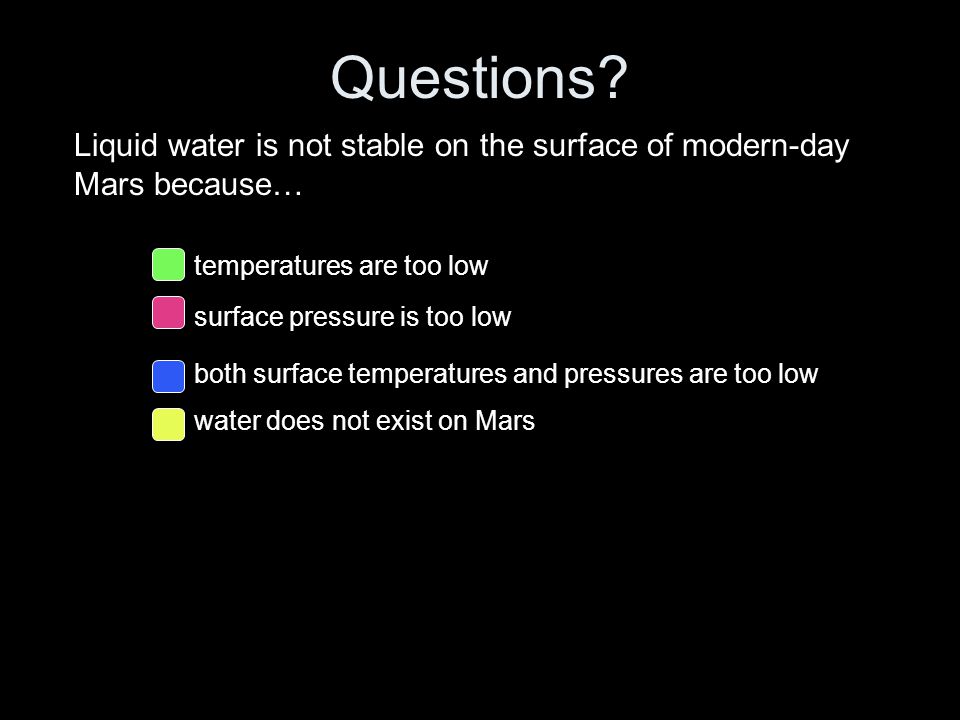 Questions?

Liquid water is not stable on the surface of modern-day Mars because…

temperatures are too low

surface pressure is too low

both surface temperatures and pressures are too low

water does not exist on Mars